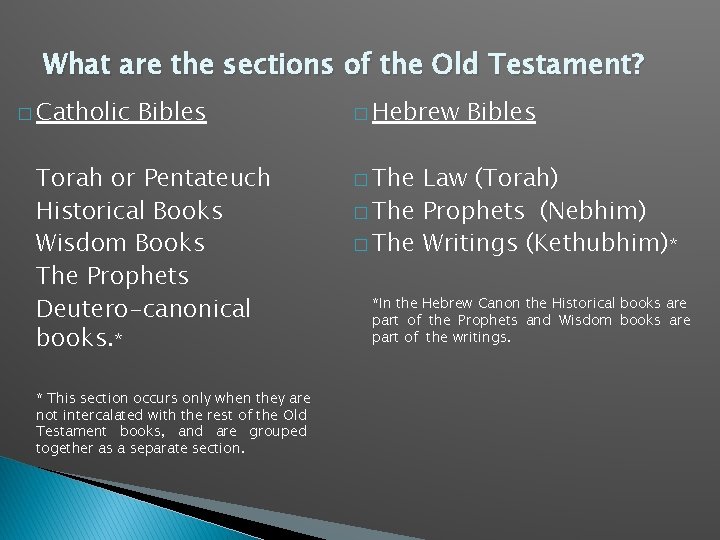 What are the sections of the Old Testament?

□ Catholic Bibles

Torah or Pentateuch
Historical Books
Wisdom Books
The Prophets
Deutero-canonical books.*

* This section occurs only when they are not intercalated with the rest of the Old Testament books, and are grouped together as a separate section.

□ Hebrew Bibles

□ The Law (Torah)
□ The Prophets (Nebhim)
□ The Writings (Kethubhim)*

*In the Hebrew Canon the Historical books are part of the Prophets and Wisdom books are part of the writings.